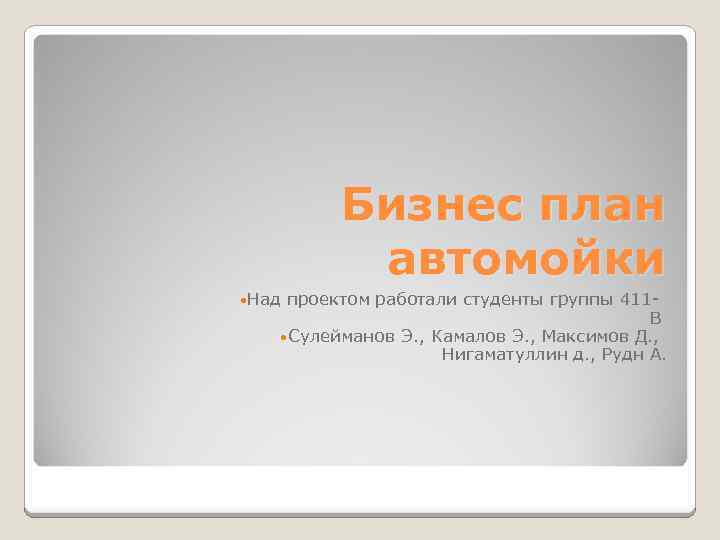 Бизнес план автомойки

•Над проектом работали студенты группы 411-В

•Сулейманов Э., Камалов Э., Максимов Д., Нигаматуллин д., Рудн А.